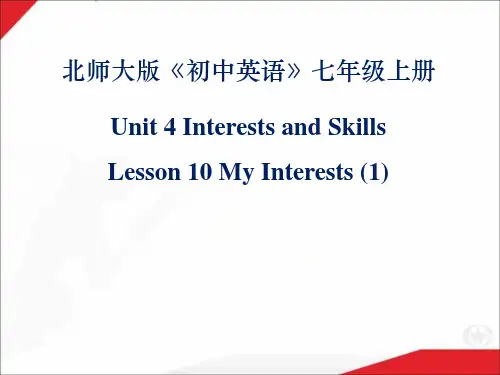 北师大版《初中英语》七年级上册

Unit 4 Interests and Skills

Lesson 10 My Interests (1)